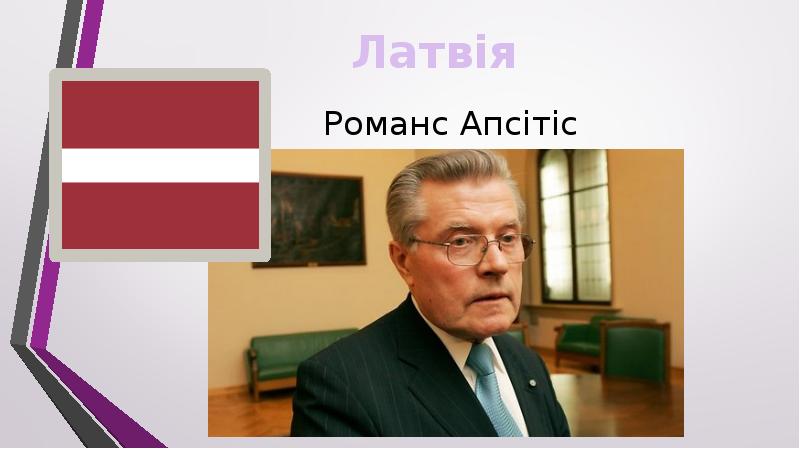 Латвія

Романс Апсітіс